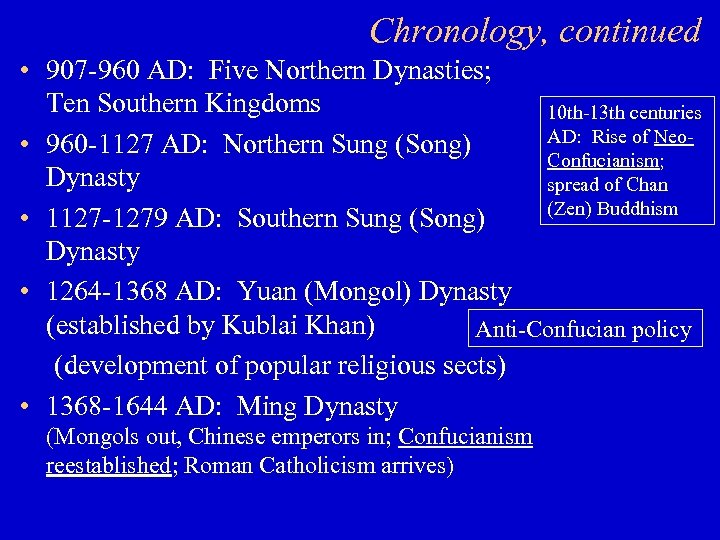 Chronology, continued

• 907-960 AD: Five Northern Dynasties; Ten Southern Kingdoms

• 960-1127 AD: Northern Sung (Song) Dynasty

• 1127-1279 AD: Southern Sung (Song) Dynasty

• 1264-1368 AD: Yuan (Mongol) Dynasty (established by Kublai Khan)

(development of popular religious sects)

• 1368-1644 AD: Ming Dynasty
(Mongols out, Chinese emperors in; Confucianism reestablished; Roman Catholicism arrives)

10th-13th centuries AD: Rise of Neo-Confucianism; spread of Chan (Zen) Buddhism

Anti-Confucian policy